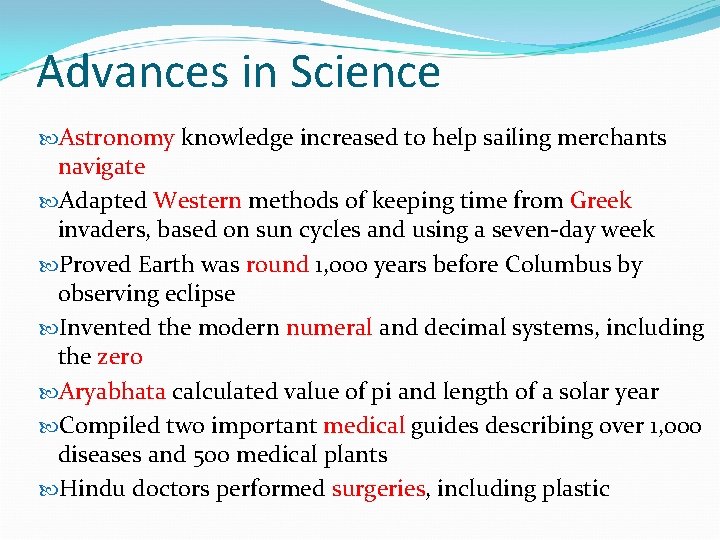 Advances in Science

Astronomy knowledge increased to help sailing merchants navigate

Adapted Western methods of keeping time from Greek invaders, based on sun cycles and using a seven-day week

Proved Earth was round 1,000 years before Columbus by observing eclipse

Invented the modern numeral and decimal systems, including the zero

Aryabhata calculated value of pi and length of a solar year

Compiled two important medical guides describing over 1,000 diseases and 500 medical plants

Hindu doctors performed surgeries, including plastic